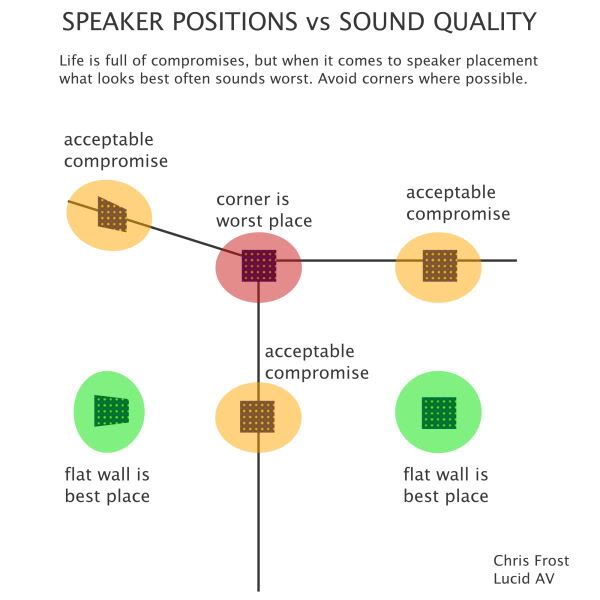 SPEAKER POSITIONS vs SOUND QUALITY

Life is full of compromises, but when it comes to speaker placement what looks best often sounds worst. Avoid corners where possible.

acceptable compromise

corner is worst place

acceptable compromise

acceptable compromise

flat wall is best place

flat wall is best place

Chris Frost
Lucid AV